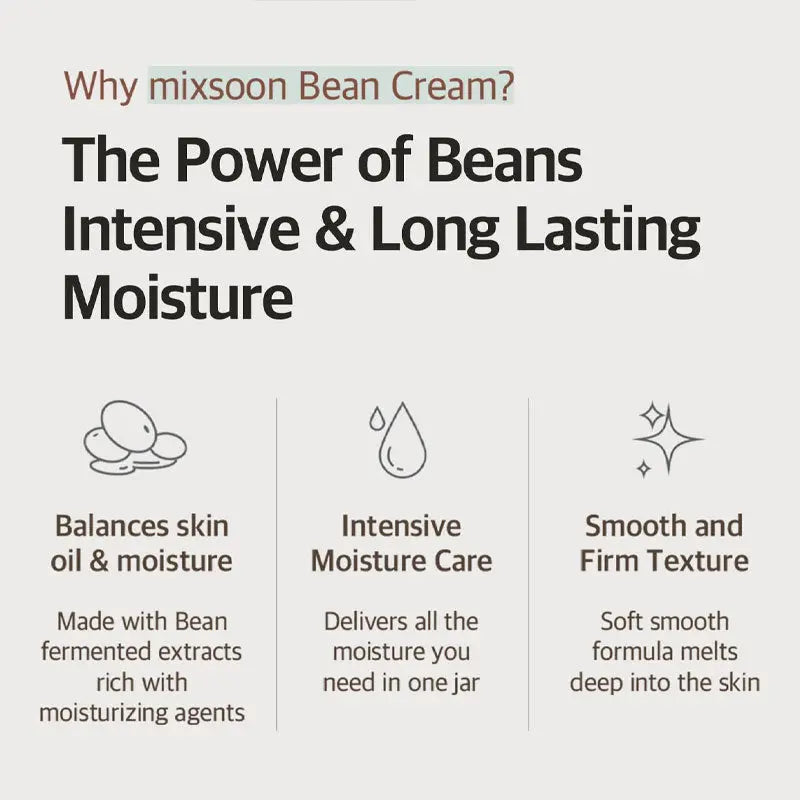 Why mixsoon Bean Cream?

The Power of Beans
Intensive & Long Lasting
Moisture

Balances skin oil & moisture

Made with Bean fermented extracts rich with moisturizing agents

Intensive Moisture Care

Delivers all the moisture you need in one jar

Smooth and Firm Texture

Soft smooth formula melts deep into the skin